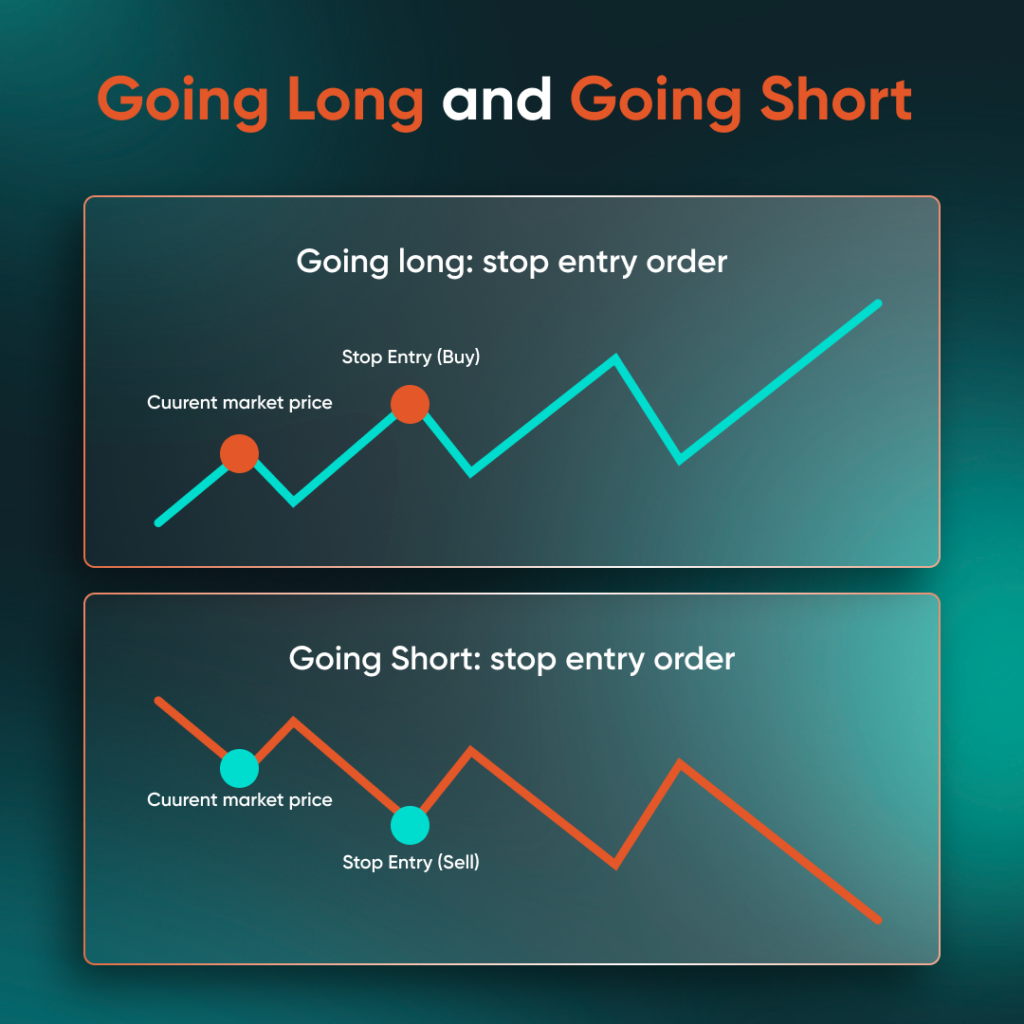 Going Long and Going Short

Going long: stop entry order

Stop Entry (Buy)

Cuurent market price

Going Short: stop entry order

Cuurent market price

Stop Entry (Sell)